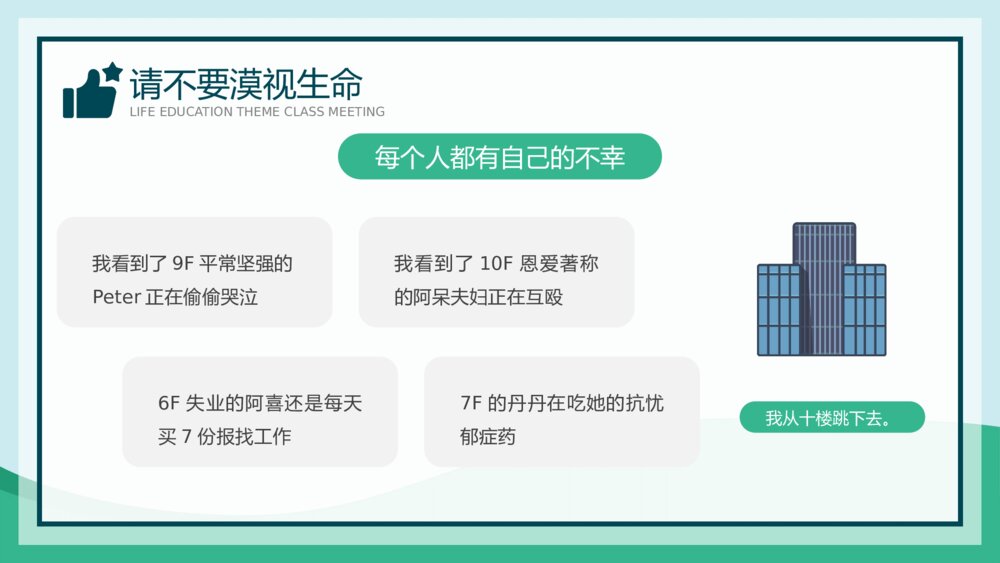 请不要漠视生命
LIFE EDUCATION THEME CLASS MEETING

每个人都有自己的不幸

我看到了 9F 平常坚强的 Peter 正在偷偷哭泣

我看到了 10F 恩爱著称的阿呆夫妇正在互殴

6F 失业的阿喜还是每天买 7 份报找工作

7F 的丹丹在吃她的抗忧郁症药

我从十楼跳下去。